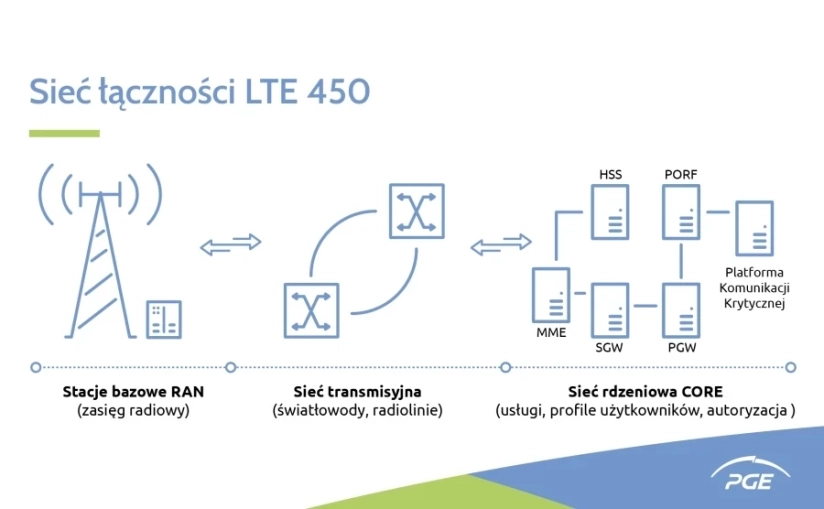 Sieć łączności LTE 450

HSS
PORF
Platforma Komunikacji Krytycznej
MME
SGW
PGW

Stacje bazowe RAN
(zasięg radiowy)

Sieć transmisyjna
(światłowody, radiolinie)

Sieć rdzeniowa CORE
(usługi, profile użytkowników, autoryzacja )

PGE